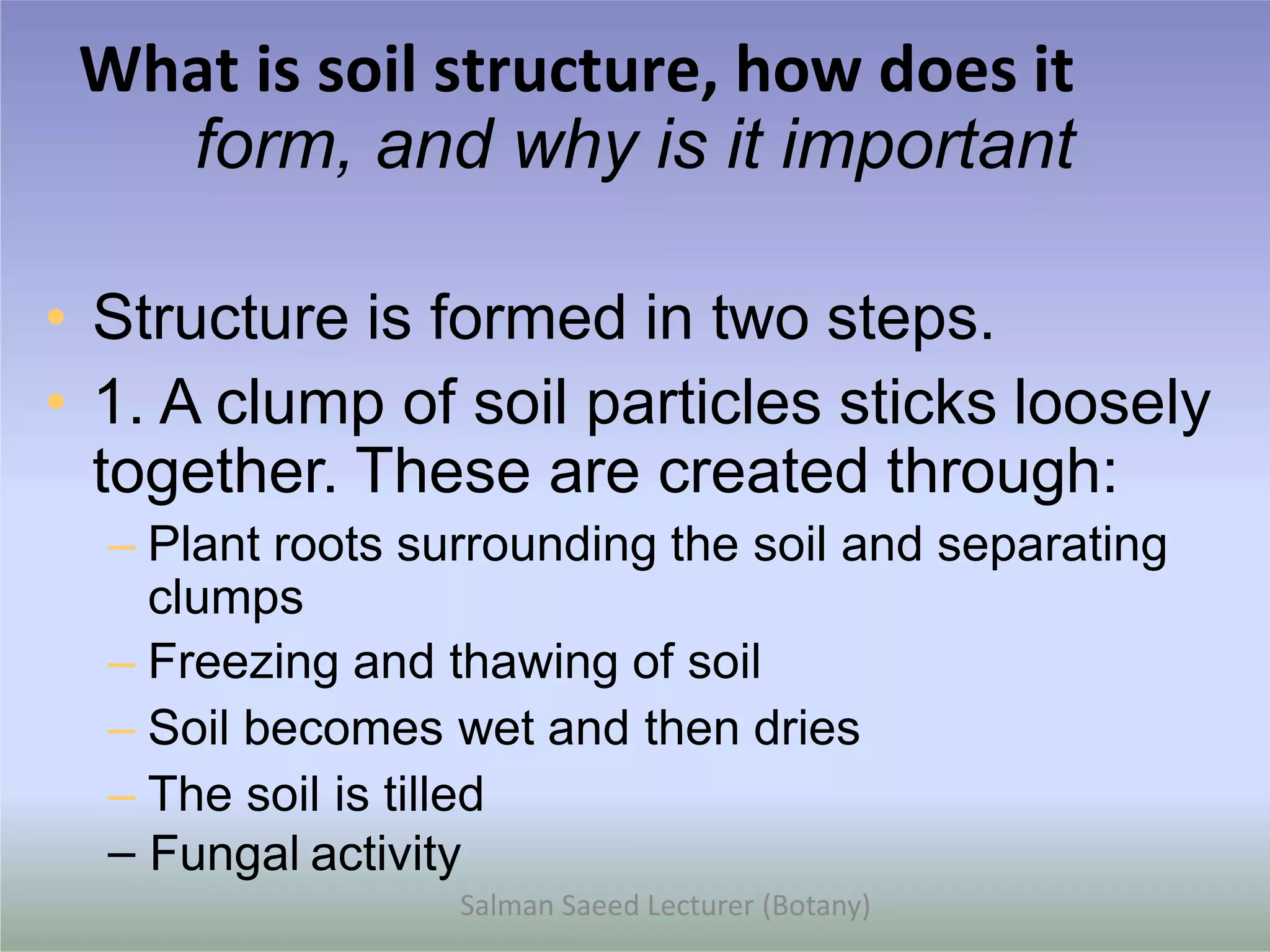 What is soil structure, how does it form, and why is it important

• Structure is formed in two steps.
• 1. A clump of soil particles sticks loosely together. These are created through:
– Plant roots surrounding the soil and separating clumps
– Freezing and thawing of soil
– Soil becomes wet and then dries
– The soil is tilled
– Fungal activity

Salman Saeed Lecturer (Botany)